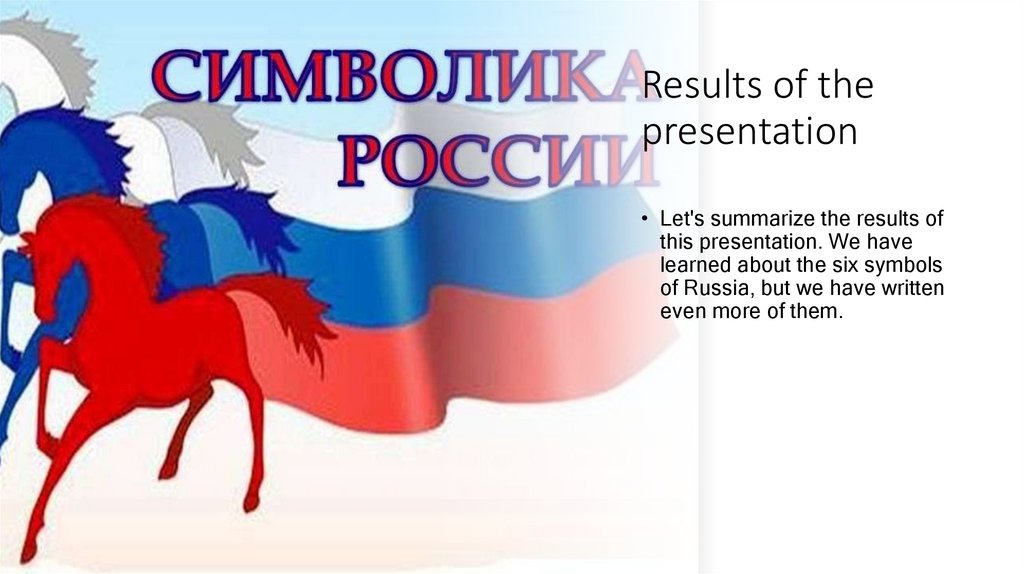 СИМВОЛИКА
РОССИИ

Results of the presentation

• Let's summarize the results of this presentation. We have learned about the six symbols of Russia, but we have written even more of them.